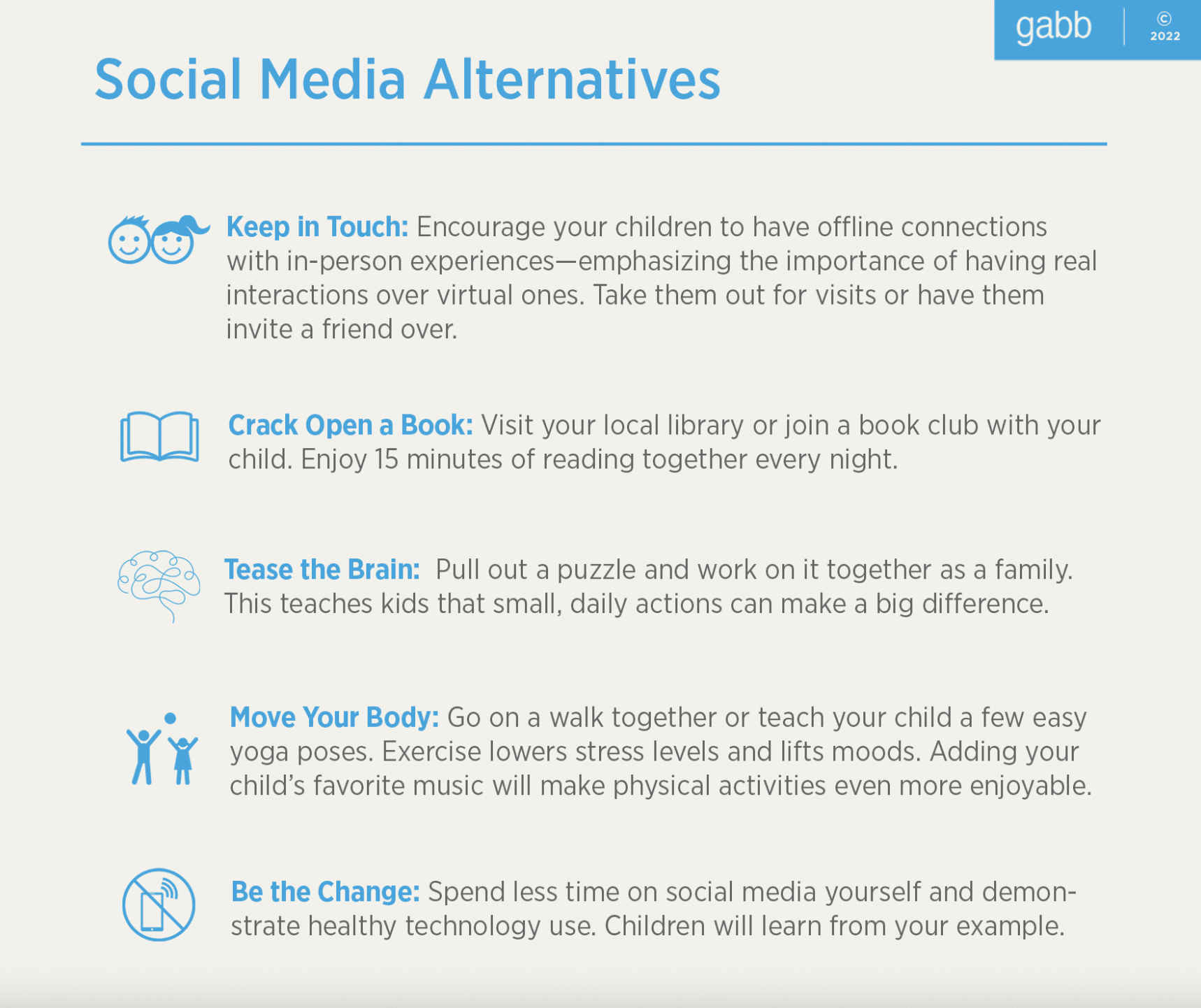 gabb © 2022

Social Media Alternatives

Keep in Touch: Encourage your children to have offline connections with in-person experiences—emphasizing the importance of having real interactions over virtual ones. Take them out for visits or have them invite a friend over.

Crack Open a Book: Visit your local library or join a book club with your child. Enjoy 15 minutes of reading together every night.

Tease the Brain: Pull out a puzzle and work on it together as a family. This teaches kids that small, daily actions can make a big difference.

Move Your Body: Go on a walk together or teach your child a few easy yoga poses. Exercise lowers stress levels and lifts moods. Adding your child's favorite music will make physical activities even more enjoyable.

Be the Change: Spend less time on social media yourself and demonstrate healthy technology use. Children will learn from your example.